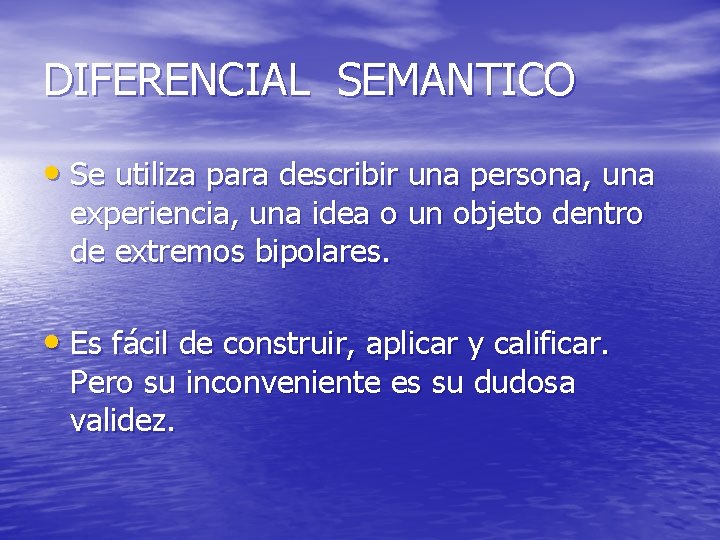 DIFERENCIAL SEMANTICO

• Se utiliza para describir una persona, una experiencia, una idea o un objeto dentro de extremos bipolares.

• Es fácil de construir, aplicar y calificar. Pero su inconveniente es su dudosa validez.